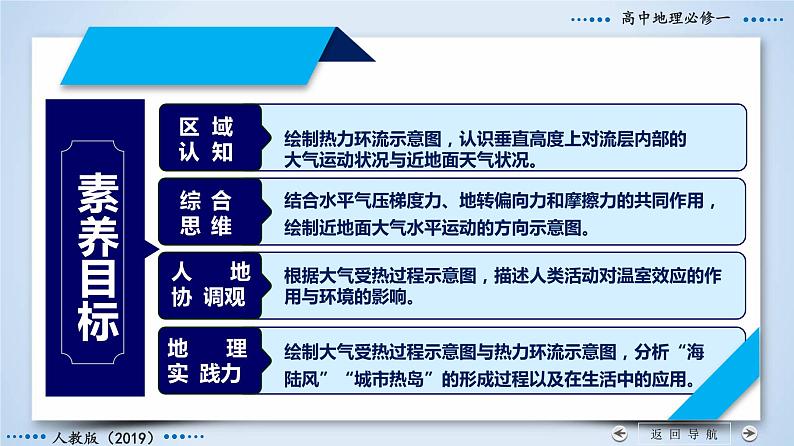 高中地理必修一

素养目标

区域认知

绘制热力环流示意图，认识垂直高度上对流层内部的大气运动状况与近地面天气状况。

综合思维

结合水平气压梯度力、地转偏向力和摩擦力的共同作用，绘制近地面大气水平运动的方向示意图。

人地协调观

根据大气受热过程示意图，描述人类活动对温室效应的作用与环境的影响。

地理实践力

绘制大气受热过程示意图与热力环流示意图，分析“海陆风”“城市热岛”的形成过程以及在生活中的应用。

人教版（2019）

返回导航